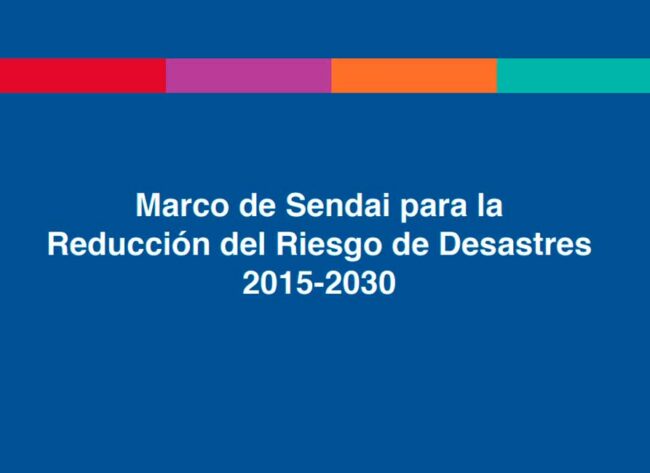 Marco de Sendai para la
Reducción del Riesgo de Desastres
2015-2030